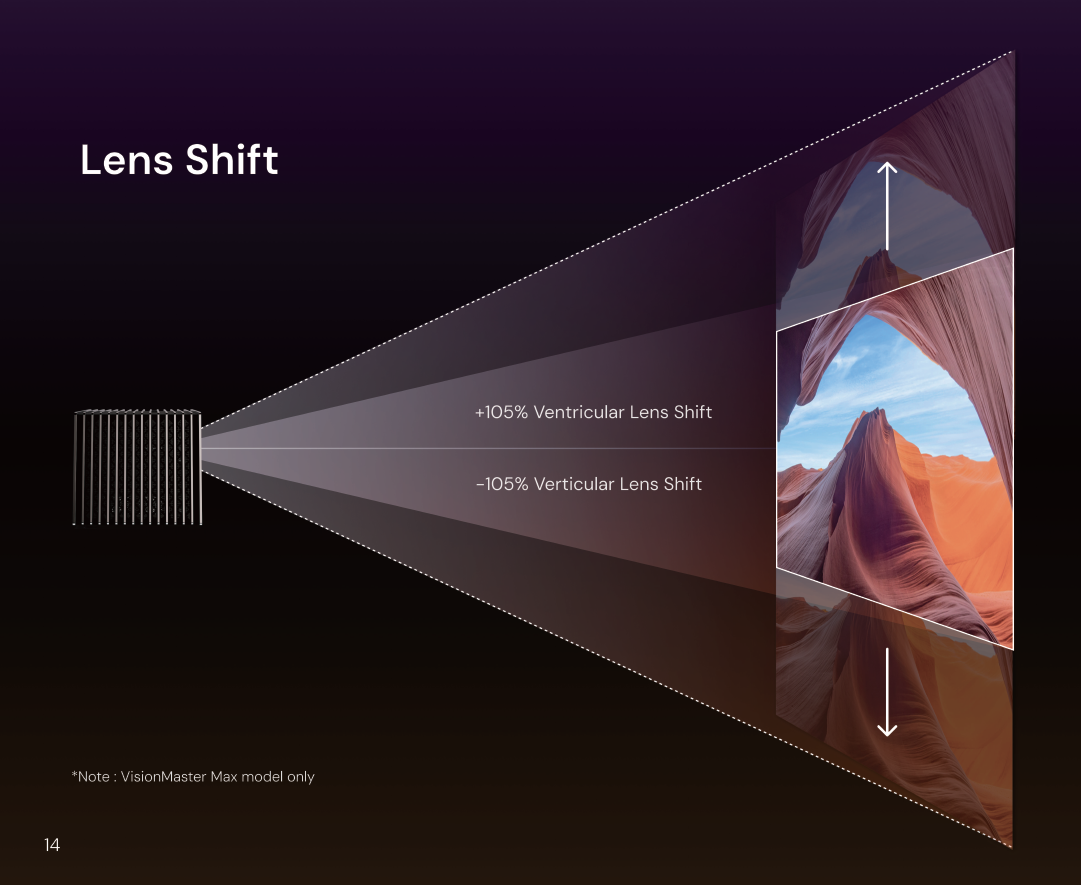 Lens Shift

+105% Ventricular Lens Shift

-105% Verticular Lens Shift

*Note : VisionMaster Max model only

14